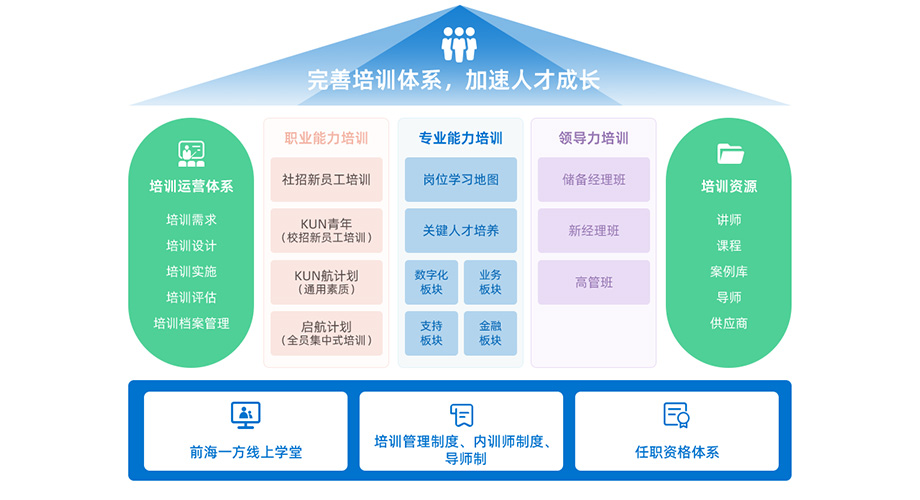 完善培训体系，加速人才成长

培训运营体系

培训需求

培训设计

培训实施

培训评估

培训档案管理

职业能力培训

社招新员工培训

KUN青年
（校招新员工培训）

KUN航计划
（通用素质）

启航计划
（全员集中式培训）

专业能力培训

岗位学习地图

关键人才培养

数字化板块

业务板块

支持板块

金融板块

领导力培训

储备经理班

新经理班

高管班

培训资源

讲师

课程

案例库

导师

供应商

前海一方线上学堂

培训管理制度、内训师制度、导师制

任职资格体系